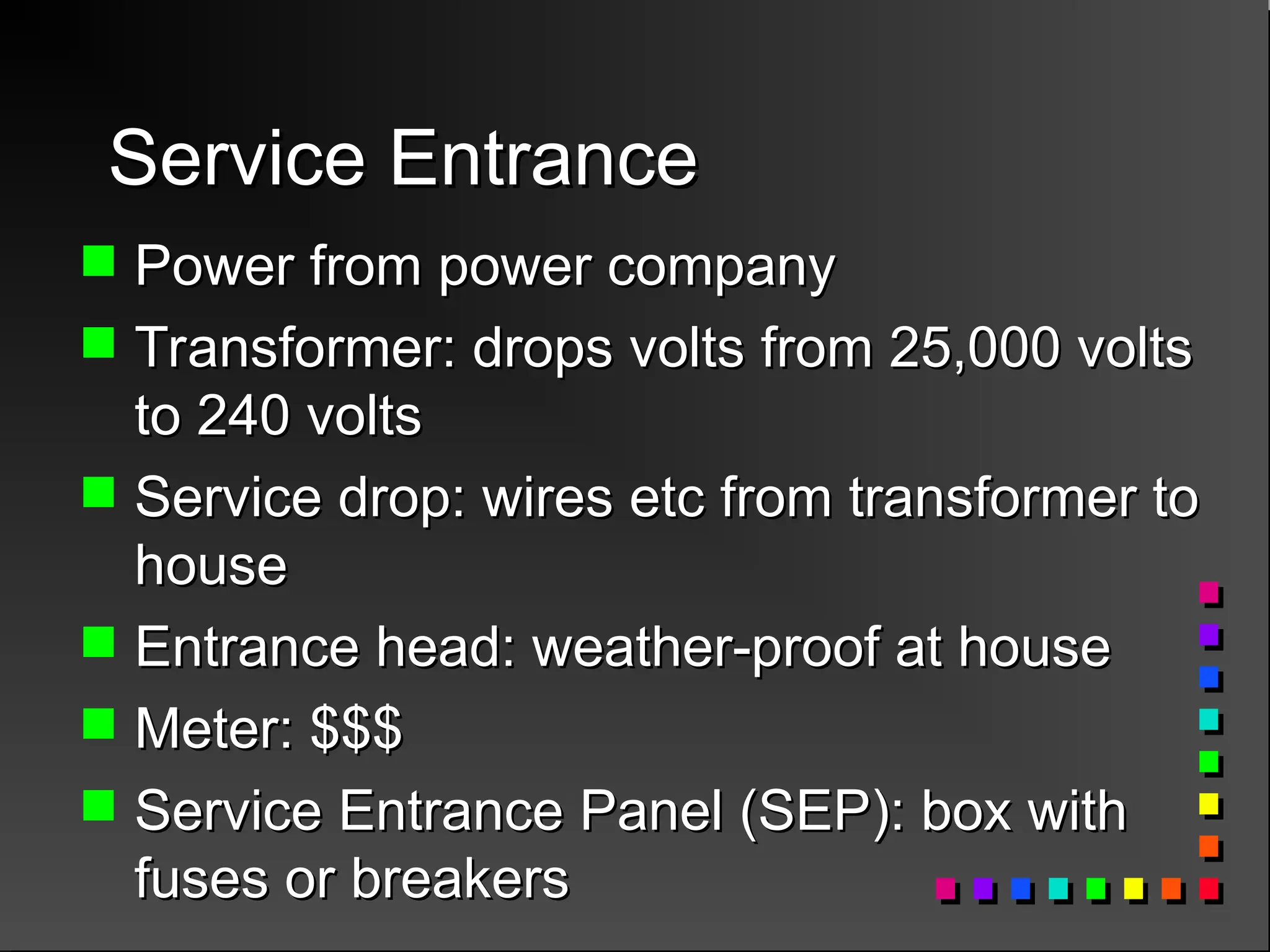 Service Entrance

- Power from power company
- Transformer: drops volts from 25,000 volts to 240 volts
- Service drop: wires etc from transformer to house
- Entrance head: weather-proof at house
- Meter: \$\$\$
- Service Entrance Panel (SEP): box with fuses or breakers